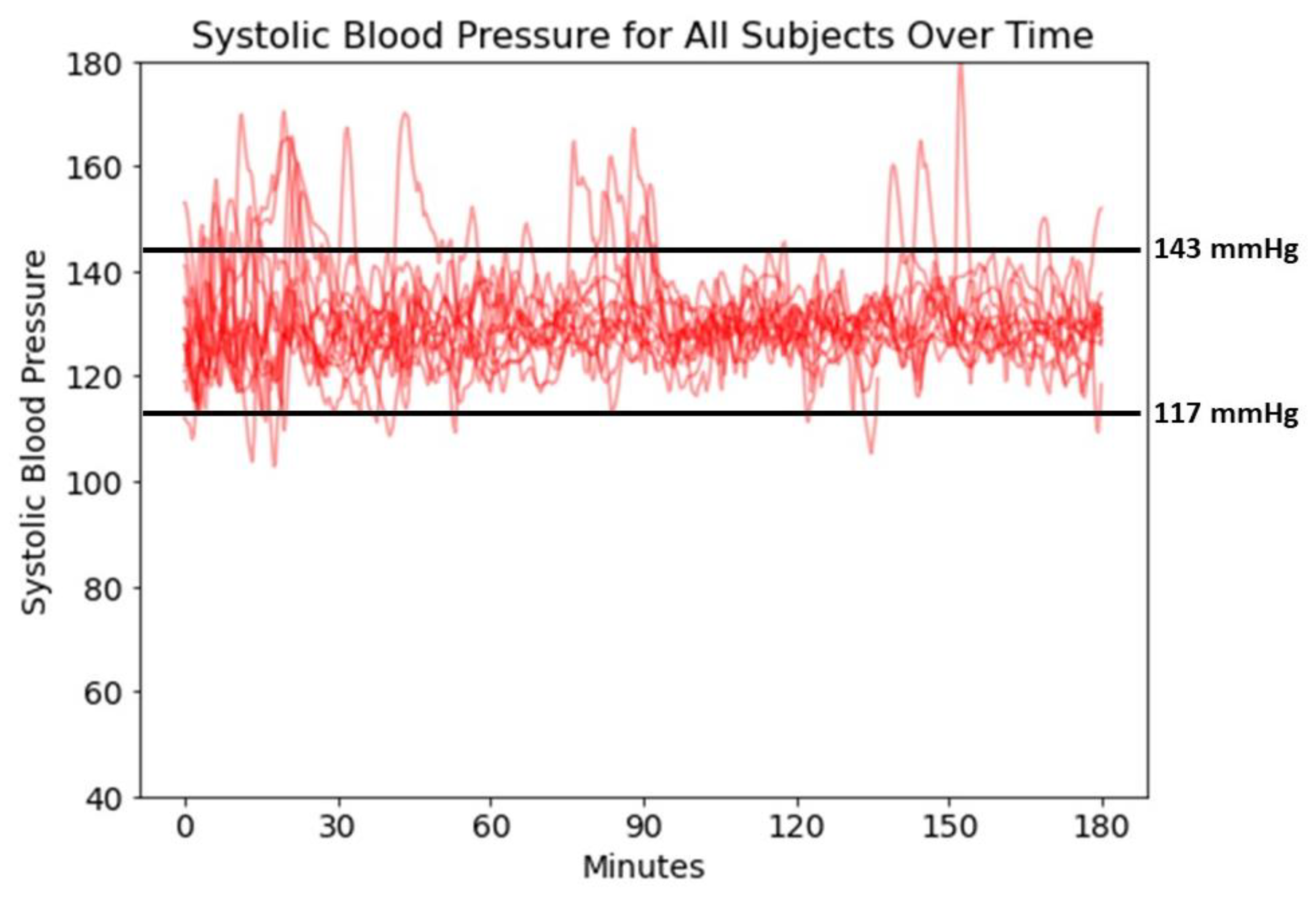 Systolic Blood Pressure for All Subjects Over Time

Systolic Blood Pressure

180
160
140
120
100
80
60
40

143 mmHg
117 mmHg

0
30
60
90
120
150
180

Minutes